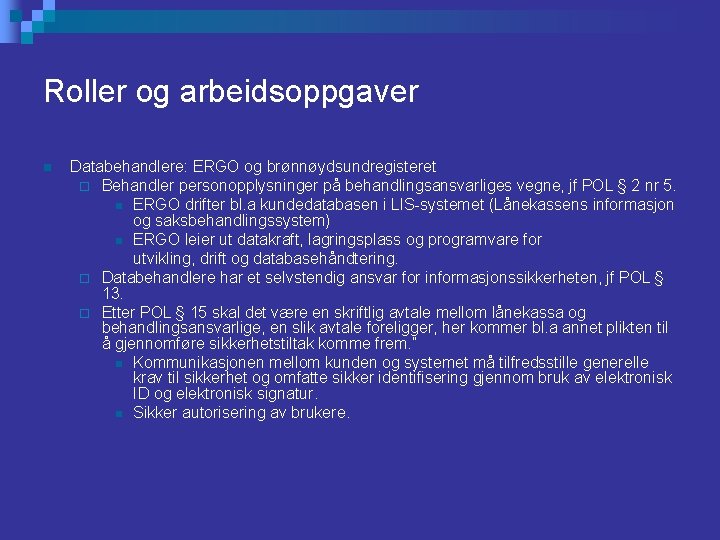 Roller og arbeidsoppgaver

Databehandlere: ERGO og brønnøydsundregisteret

Behandler personopplysninger på behandlingsansvarliges vegne, jf POL § 2 nr 5.

ERGO drifter bl.a kundedatabasen i LIS-systemet (Lånekassens informasjon og saksbehandlingssystem)

ERGO leier ut datakraft, lagringsplass og programvare for utvikling, drift og databasehåndtering.

Databehandlere har et selvstendig ansvar for informasjonssikkerheten, jf POL § 13.

Etter POL § 15 skal det være en skriftlig avtale mellom lånekassa og behandlingsansvarlige, en slik avtale foreligger, her kommer bl.a annet plikten til å gjennomføre sikkerhetstiltak komme frem."

Kommunikasjonen mellom kunden og systemet må tilfredsstille generelle krav til sikkerhet og omfatte sikker identifisering gjennom bruk av elektronisk ID og elektronisk signatur.

Sikker autorisering av brukere.